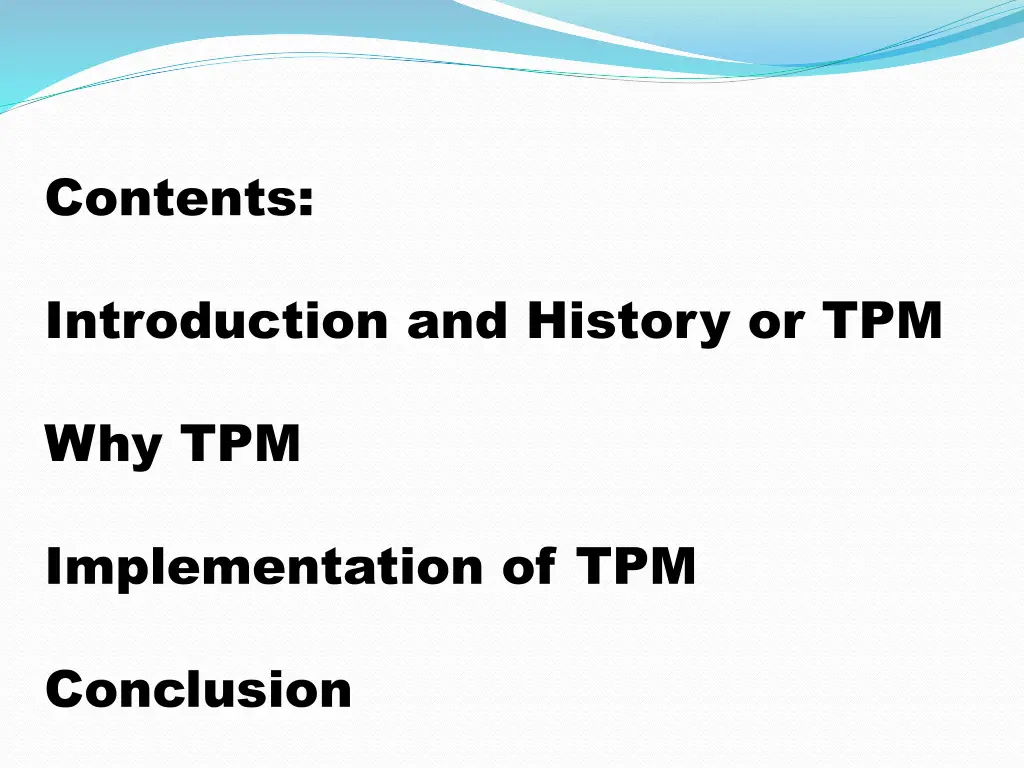 Contents:

Introduction and History or TPM

Why TPM

Implementation of TPM

Conclusion